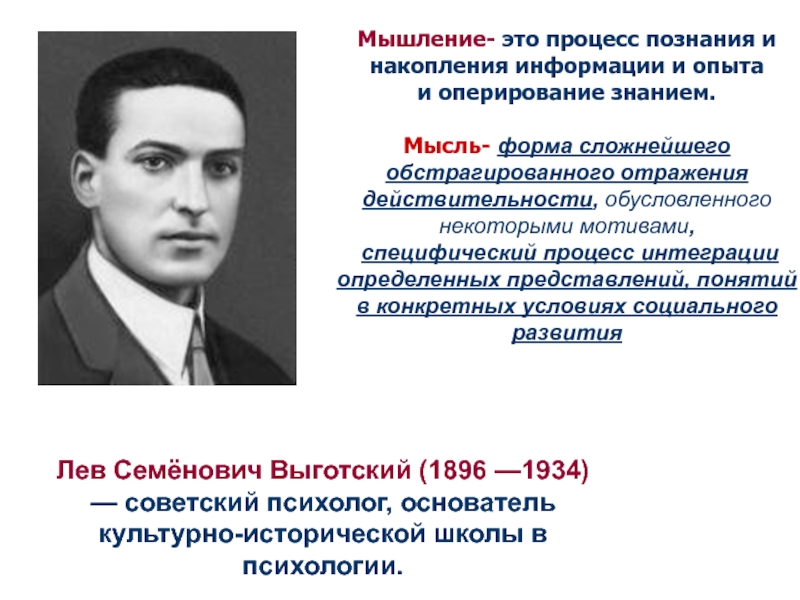 Мышление- это процесс познания и накопления информации и опыта и оперирование знанием.

Мысль- форма сложнейшего обстрагированного отражения действительности, обусловленного некоторыми мотивами, специфический процесс интеграции определенных представлений, понятий в конкретных условиях социального развития

Лев Семёнович Выготский (1896 —1934) — советский психолог, основатель культурно-исторической школы в психологии.